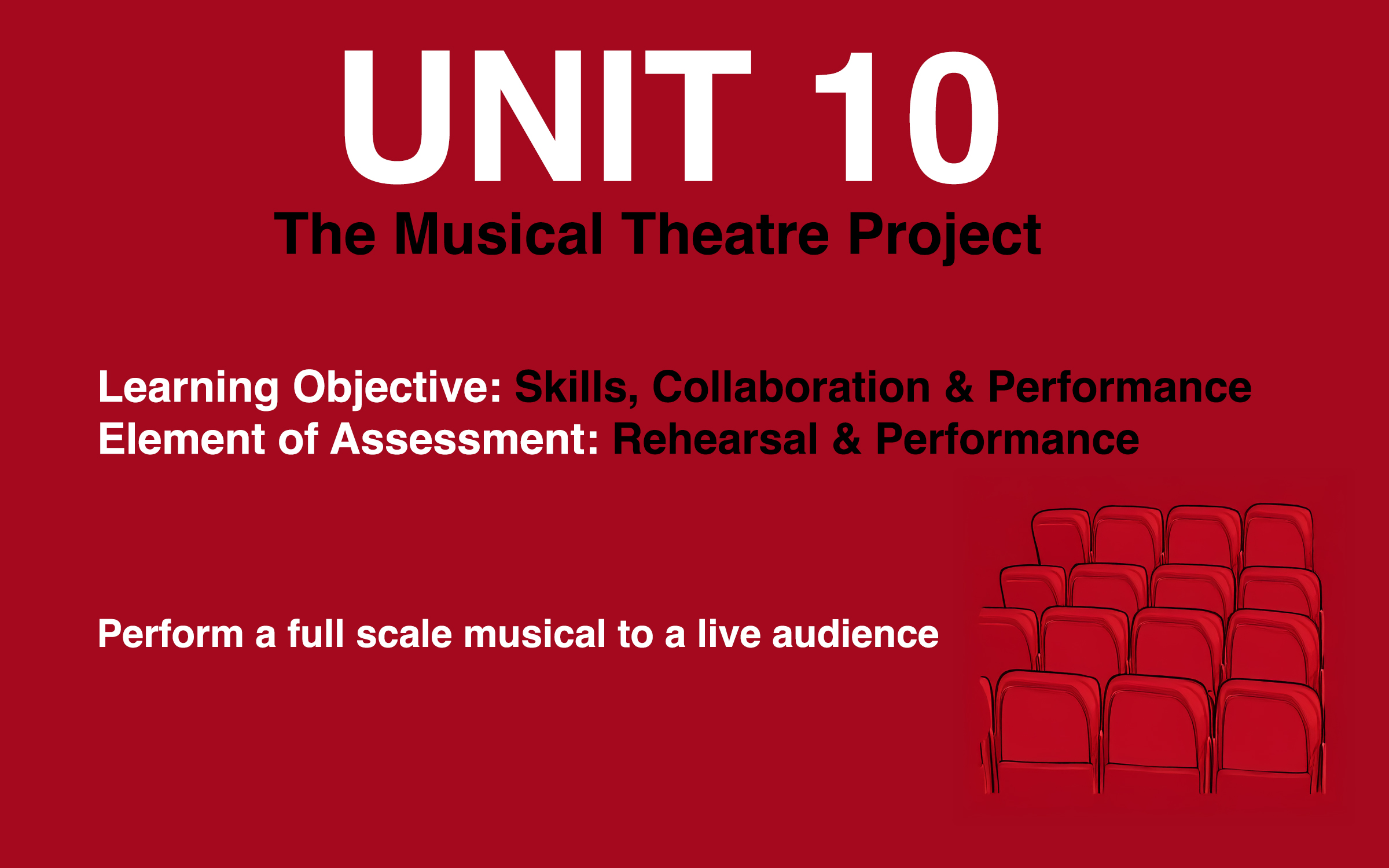 UNIT 10
The Musical Theatre Project

Learning Objective: Skills, Collaboration & Performance
Element of Assessment: Rehearsal & Performance

Perform a full scale musical to a live audience